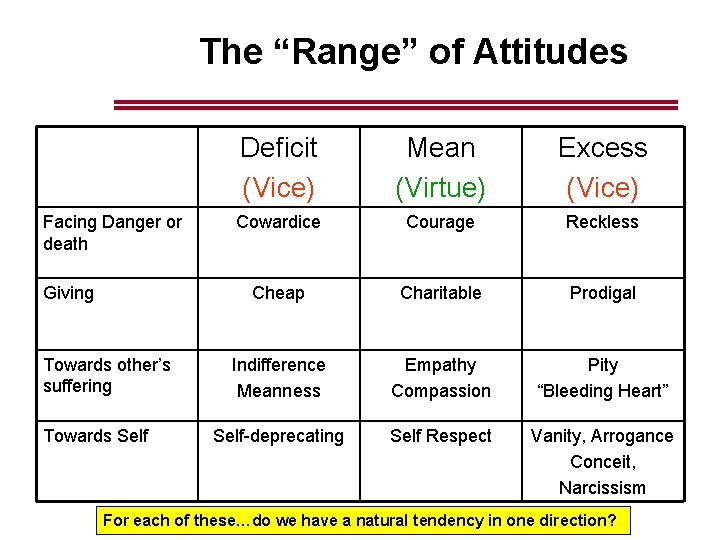 The “Range” of Attitudes

| | Deficit (Vice) | Mean (Virtue) | Excess (Vice) |
|---|---|---|---|
| Facing Danger or death | Cowardice | Courage | Reckless |
| Giving | Cheap | Charitable | Prodigal |
| Towards other’s suffering | Indifference Meanness | Empathy Compassion | Pity “Bleeding Heart” |
| Towards Self | Self-deprecating | Self Respect | Vanity, Arrogance Conceit, Narcissism |

For each of these...do we have a natural tendency in one direction?